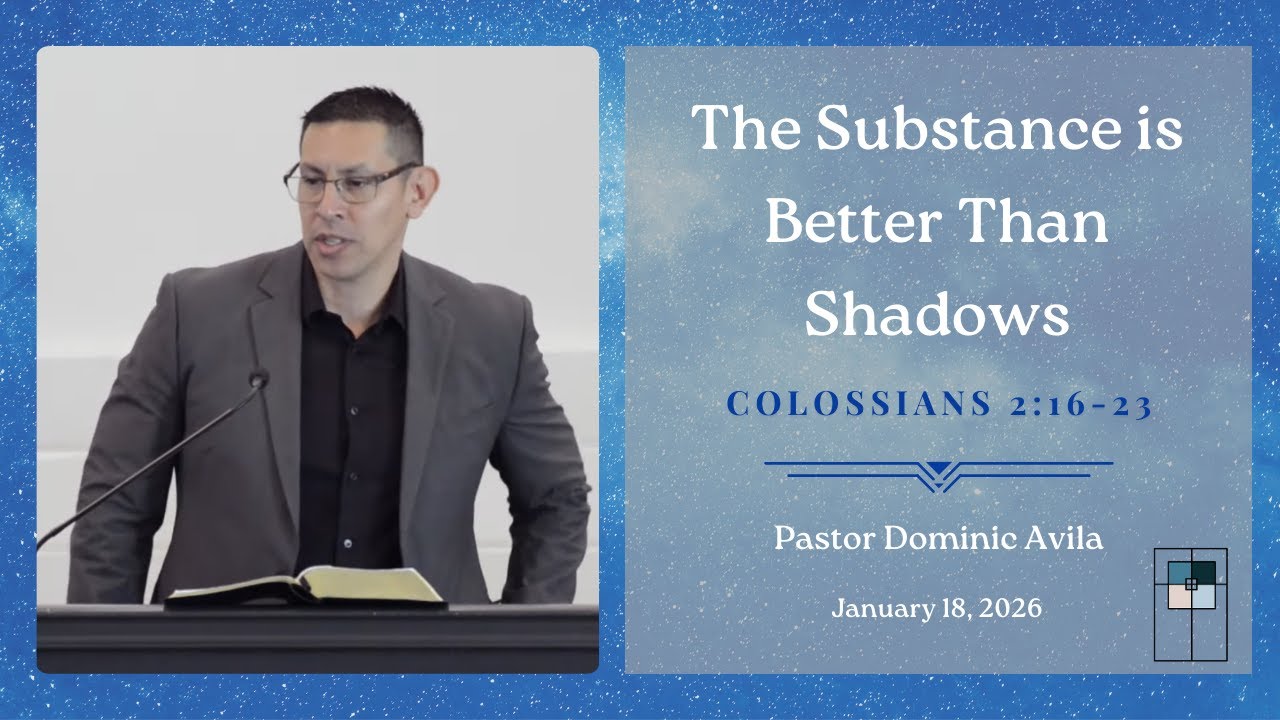 The Substance is Better Than Shadows

COLOSSIANS 2:16-23

Pastor Dominic Avila

January 18, 2026